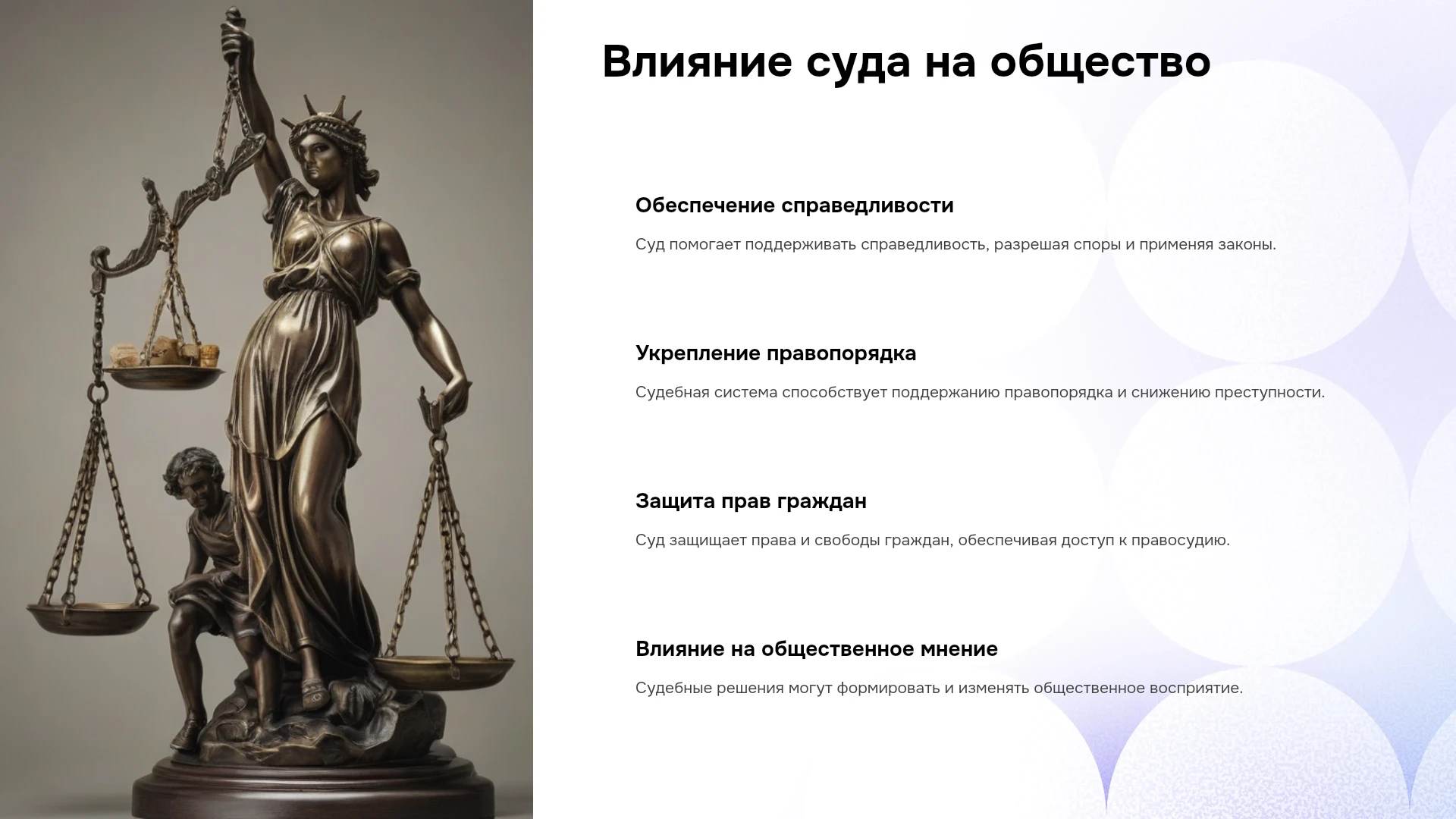 Влияние суда на общество

Обеспечение справедливости

Суд помогает поддерживать справедливость, разрешая споры и применяя законы.

Укрепление правопорядка

Судебная система способствует поддержанию правопорядка и снижению преступности.

Защита прав граждан

Суд защищает права и свободы граждан, обеспечивая доступ к правосудию.

Влияние на общественное мнение

Судебные решения могут формировать и изменять общественное восприятие.